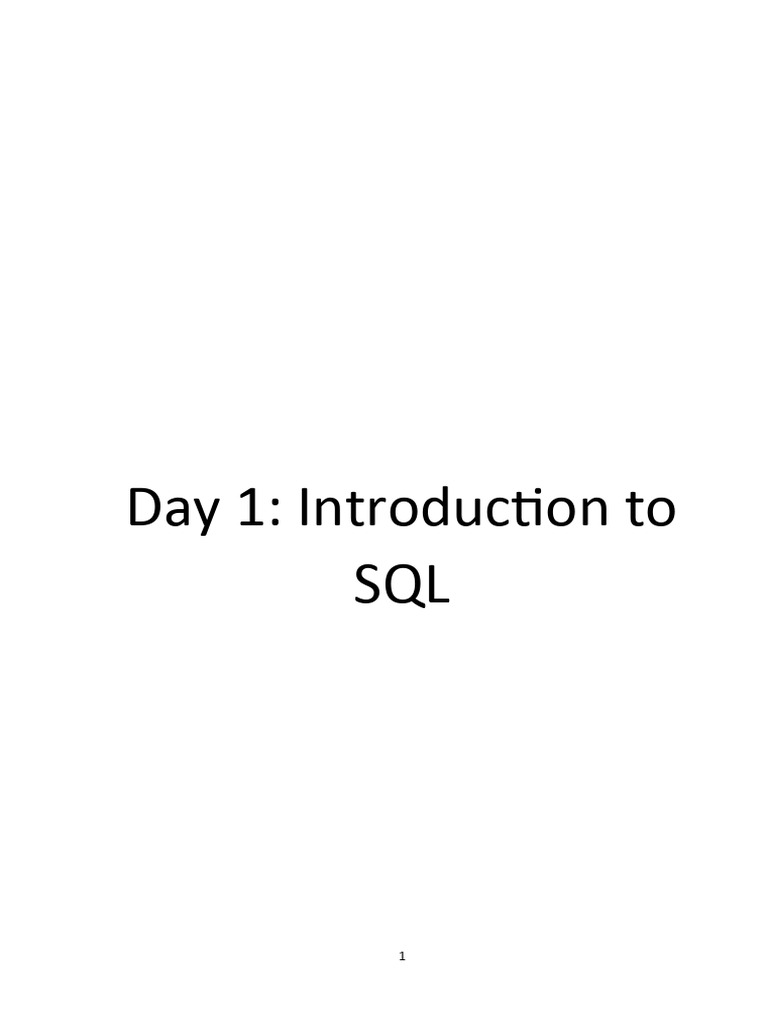 Day 1: Introduction to SQL

1